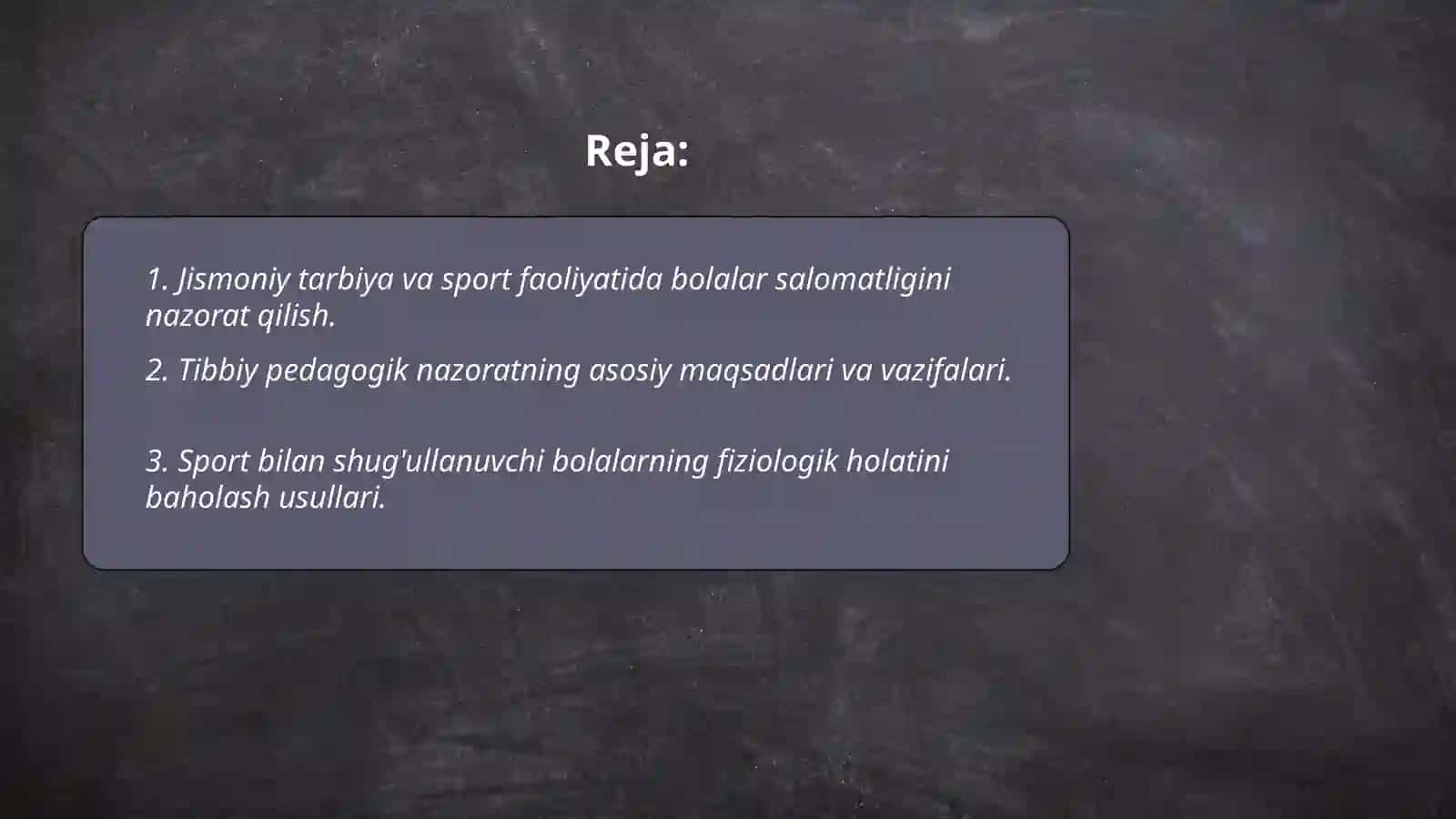 Reja:

1. Jismoniy tarbiya va sport faoliyatida bolalar salomatligini nazorat qilish.

2. Tibbiy pedagogik nazoratning asosiy maqsadlari va vazifalari.

3. Sport bilan shug'ullanuvchi bolalarning fiziologik holatini baholash usullari.